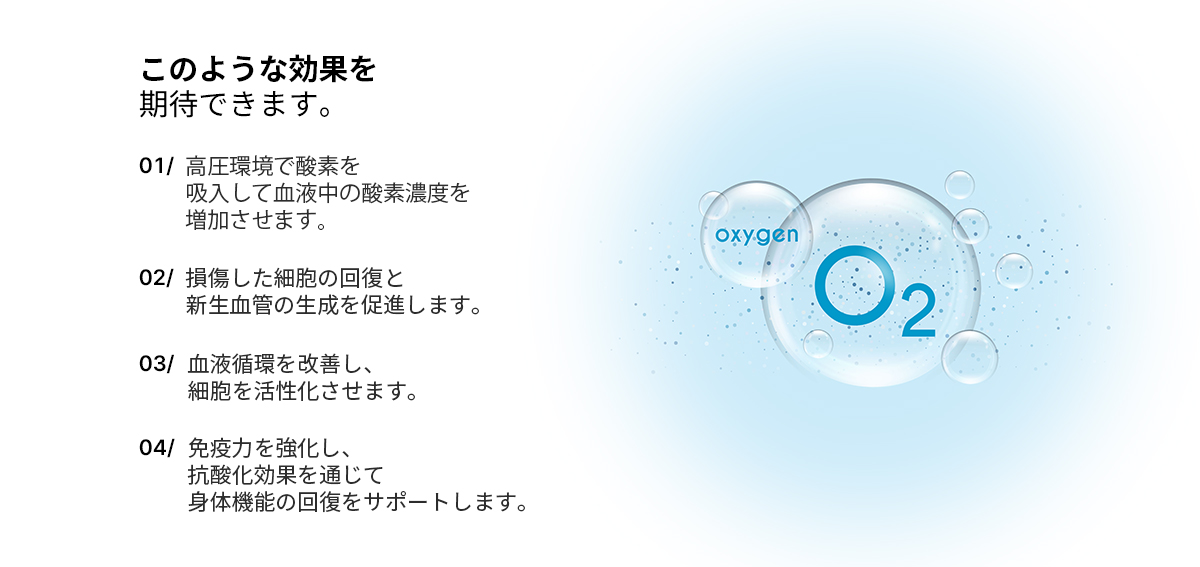 このような効果を
期待できます。

01/ 高圧環境で酸素を吸入して血液中の酸素濃度を増加させます。

02/ 損傷した細胞の回復と新生血管の生成を促進します。

03/ 血液循環を改善し、細胞を活性化させます。

04/ 免疫力を強化し、抗酸化効果を通じて身体機能の回復をサポートします。

oxygen

$O_2$